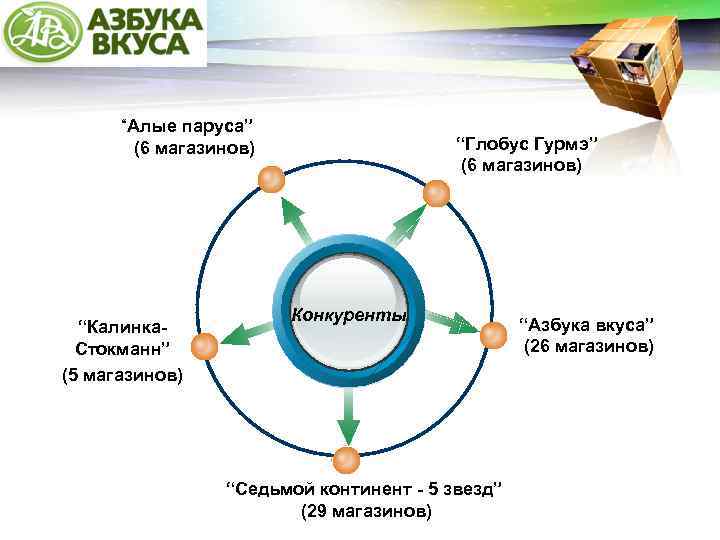 АЗБУКА ВКУСА

“Алые паруса” (6 магазинов)

“Глобус Гурмэ” (6 магазинов)

Конкуренты

“Калинка-Стокманн” (5 магазинов)

“Азбука вкуса” (26 магазинов)

“Седьмой континент - 5 звезд” (29 магазинов)